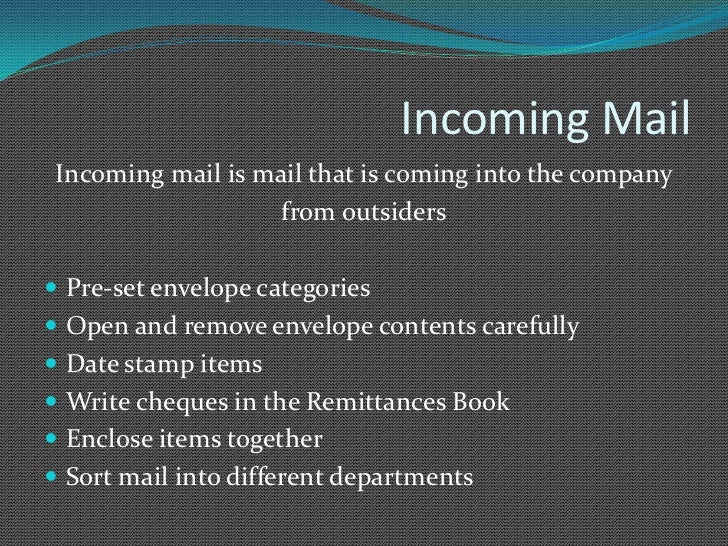 Incoming Mail

Incoming mail is mail that is coming into the company from outsiders

- Pre-set envelope categories
- Open and remove envelope contents carefully
- Date stamp items
- Write cheques in the Remittances Book
- Enclose items together
- Sort mail into different departments